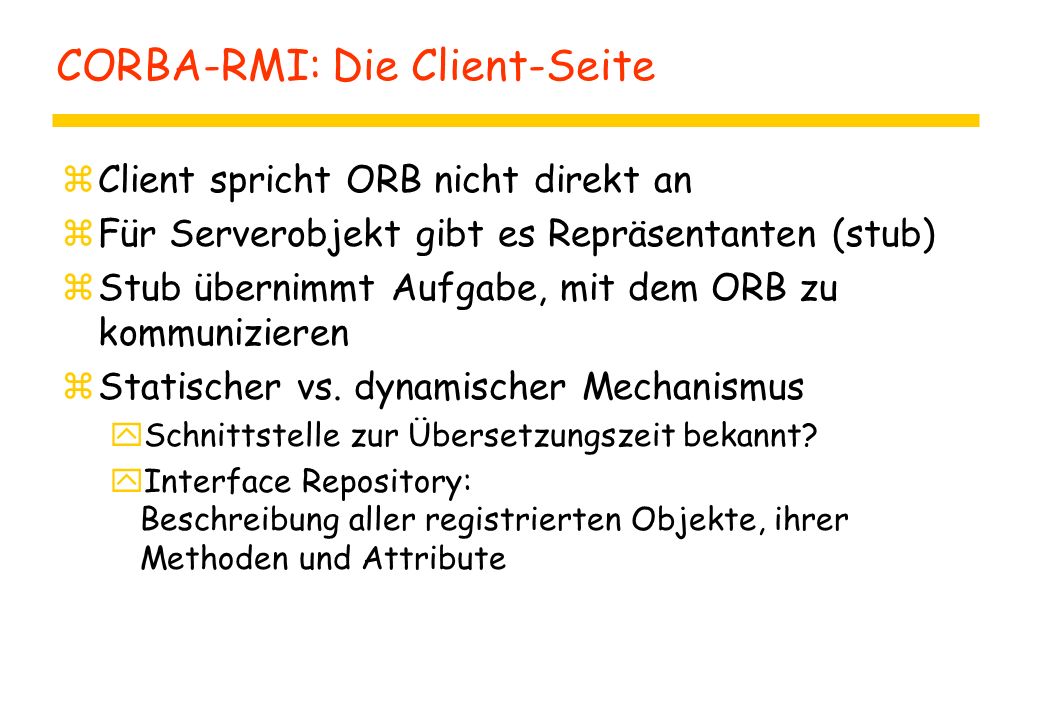 CORBA-RMI: Die Client-Seite

z Client spricht ORB nicht direkt an
z Für Serverobjekt gibt es Repräsentanten (stub)
z Stub übernimmt Aufgabe, mit dem ORB zu kommunizieren
z Statischer vs. dynamischer Mechanismus
y Schnittstelle zur Übersetzungszeit bekannt?
y Interface Repository: Beschreibung aller registrierten Objekte, ihrer Methoden und Attribute